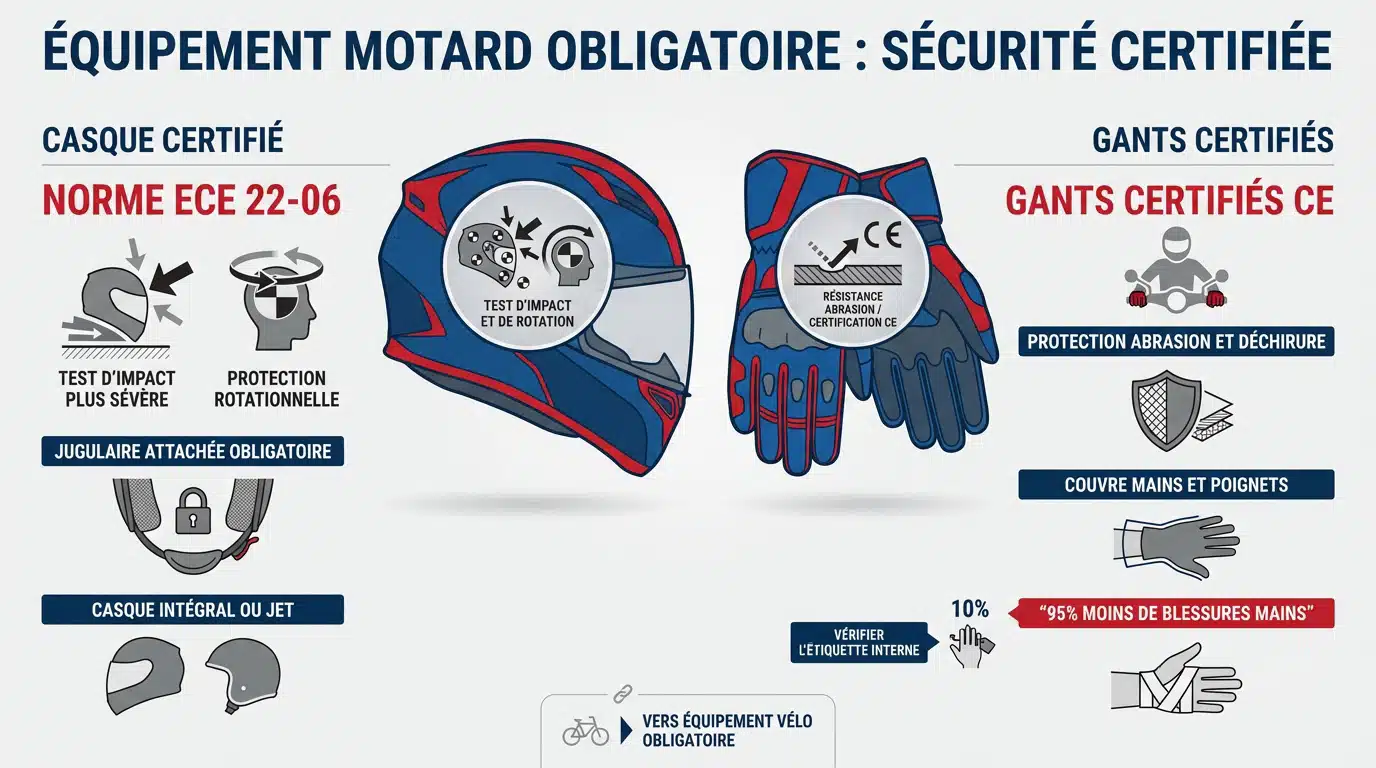 ÉQUIPEMENT MOTARD OBLIGATOIRE : SÉCURITÉ CERTIFIÉE

CASQUE CERTIFIÉ

NORME ECE 22-06

TEST D'IMPACT PLUS SÉVÈRE

PROTECTION ROTATIONNELLE

JUGULAIRE ATTACHÉE OBLIGATOIRE

CASQUE INTÉGRAL OU JET

TEST D'IMPACT ET DE ROTATION

CE

RÉSISTANCE ABRASION / CERTIFICATION CE

GANTS CERTIFIÉS

GANTS CERTIFIÉS CE

PROTECTION ABRASION ET DÉCHIRURE

COUVRE MAINS ET POIGNETS

10%

"95% MOINS DE BLESSURES MAINS"

VÉRIFIER L'ÉTIQUETTE INTERNE

VERS ÉQUIPEMENT VÉLO OBLIGATOIRE